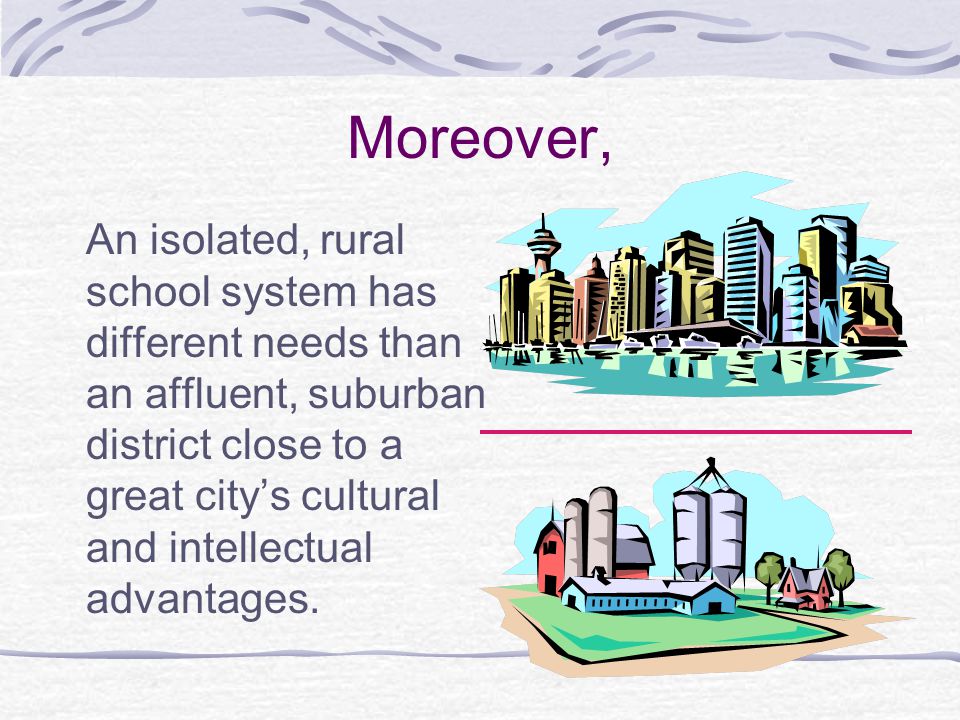 Moreover,

An isolated, rural school system has different needs than an affluent, suburban district close to a great city’s cultural and intellectual advantages.